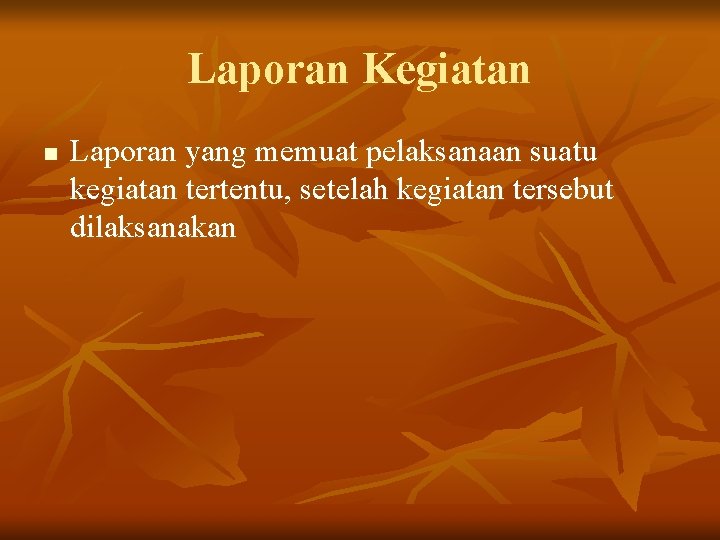 Laporan Kegiatan

■ Laporan yang memuat pelaksanaan suatu kegiatan tertentu, setelah kegiatan tersebut dilaksanakan